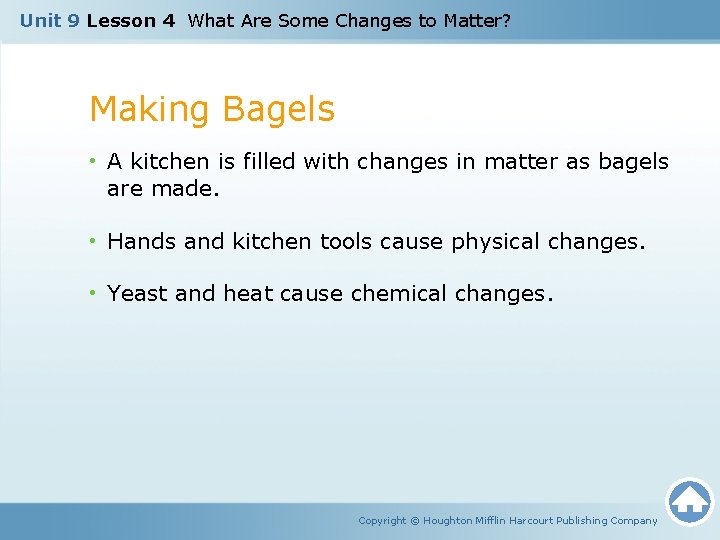 Unit 9 Lesson 4 What Are Some Changes to Matter?

Making Bagels

• A kitchen is filled with changes in matter as bagels are made.

• Hands and kitchen tools cause physical changes.

• Yeast and heat cause chemical changes.

Copyright © Houghton Mifflin Harcourt Publishing Company